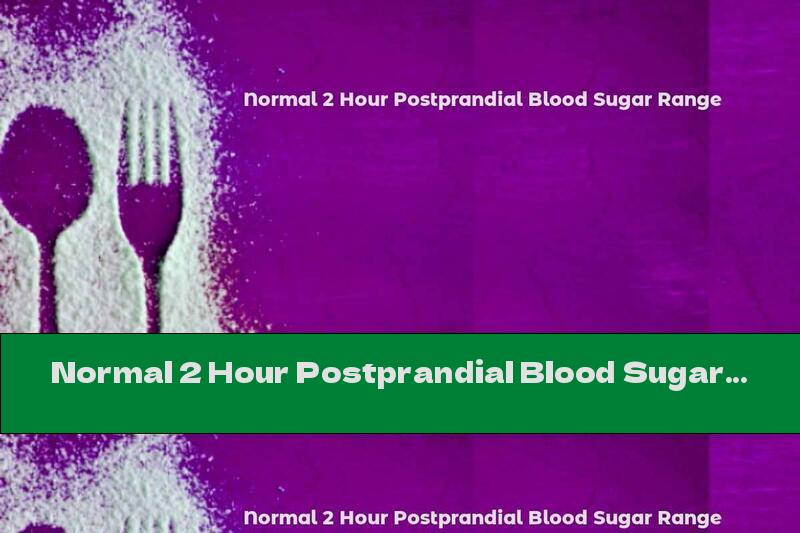 Normal 2 Hour Postprandial Blood Sugar Range

Normal 2 Hour Postprandial Blood Sugar...

Normal 2 Hour Postprandial Blood Sugar Range